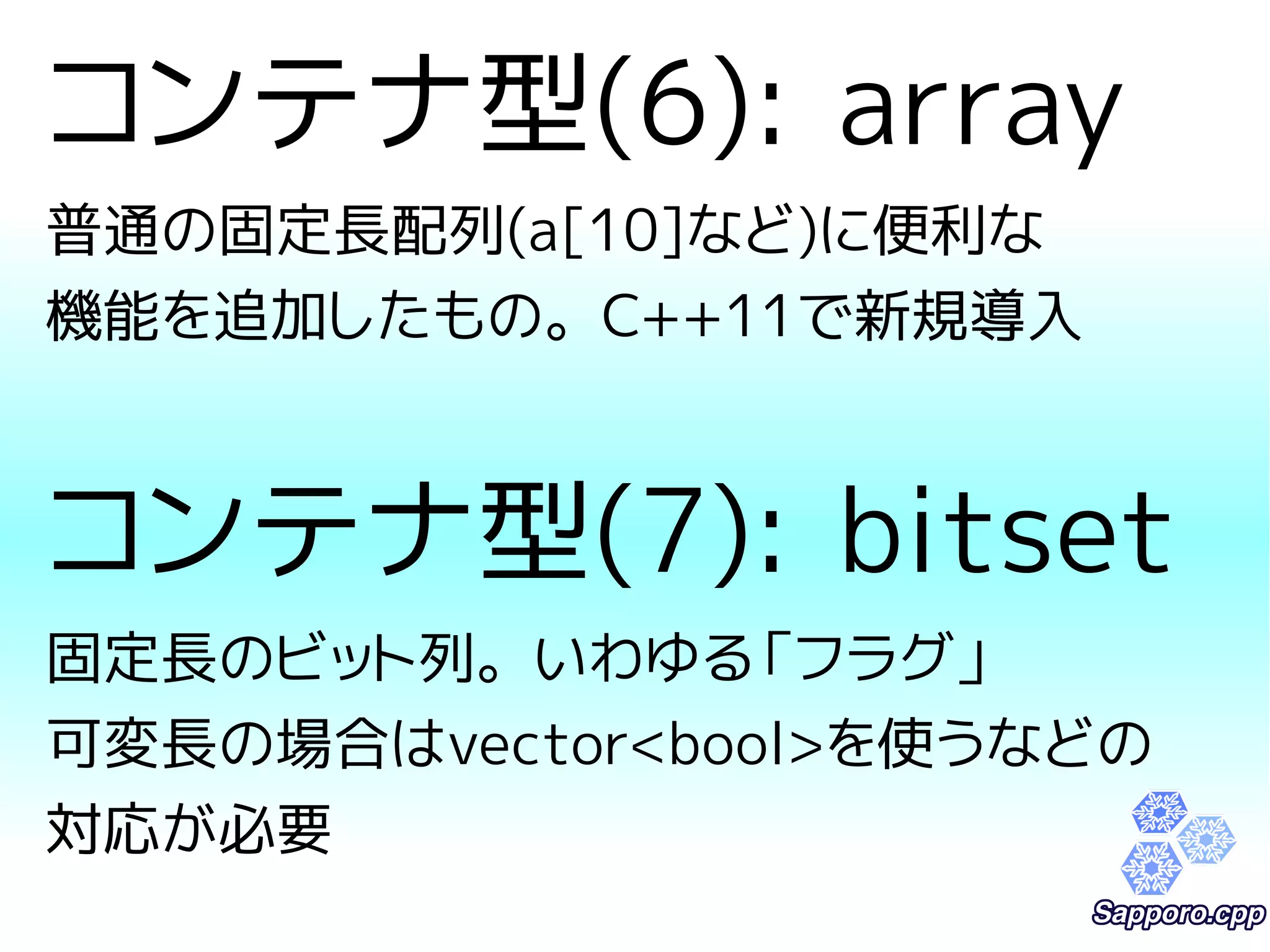 コンテナ型(6): array

普通の固定長配列(a[10]など)に便利な機能を追加したもの。C++11で新規導入

コンテナ型(7): bitset

固定長のビット列。いわゆる「フラグ」
可変長の場合はvector<bool>を使うなどの対応が必要

Sapporo.cpp